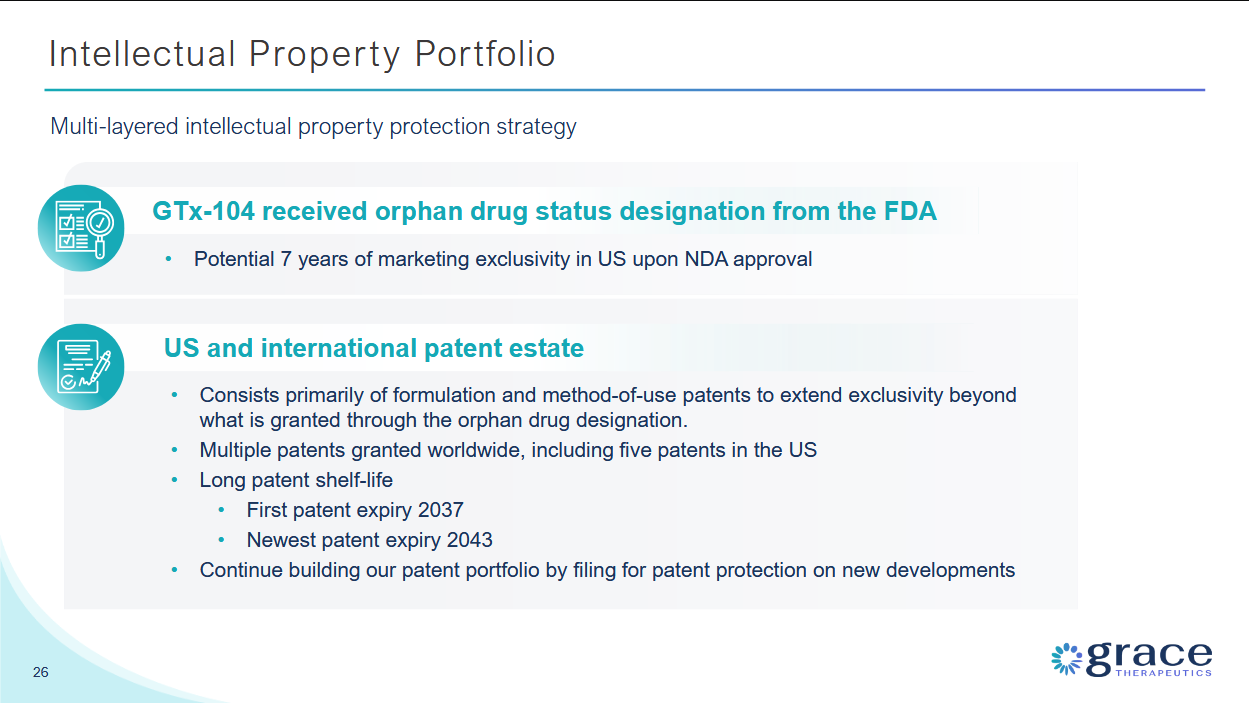 Intellectual Property Portfolio

Multi-layered intellectual property protection strategy

GTx-104 received orphan drug status designation from the FDA

• Potential 7 years of marketing exclusivity in US upon NDA approval

US and international patent estate

• Consists primarily of formulation and method-of-use patents to extend exclusivity beyond what is granted through the orphan drug designation.
• Multiple patents granted worldwide, including five patents in the US
• Long patent shelf-life
  • First patent expiry 2037
  • Newest patent expiry 2043
• Continue building our patent portfolio by filing for patent protection on new developments

26

grace THERAPEUTICS